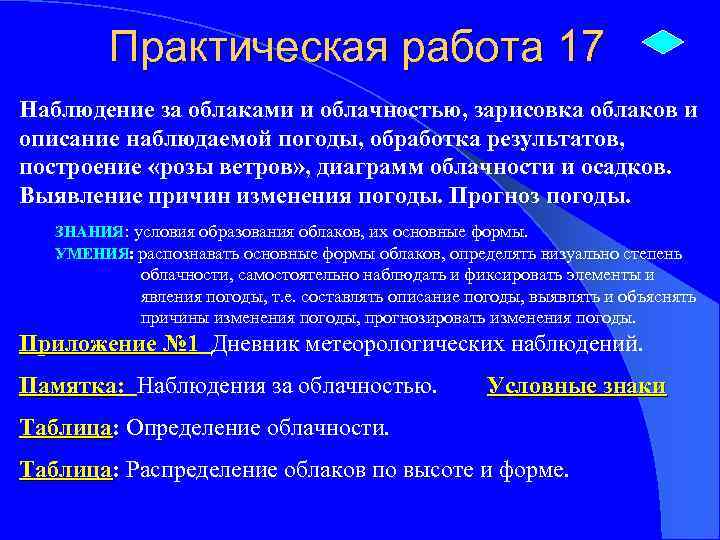 Практическая работа 17

Наблюдение за облаками и облачностью, зарисовка облаков и описание наблюдаемой погоды, обработка результатов, построение «розы ветров», диаграмм облачности и осадков. Выявление причин изменения погоды. Прогноз погоды.

ЗНАНИЯ: условия образования облаков, их основные формы.
УМЕНИЯ: распознавать основные формы облаков, определять визуально степень облачности, самостоятельно наблюдать и фиксировать элементы и явления погоды, т.е. составлять описание погоды, выявлять и объяснять причины изменения погоды, прогнозировать изменения погоды.

Приложение №1 Дневник метеорологических наблюдений.

Памятка: Наблюдения за облачностью. Условные знаки

Таблица: Определение облачности.

Таблица: Распределение облаков по высоте и форме.